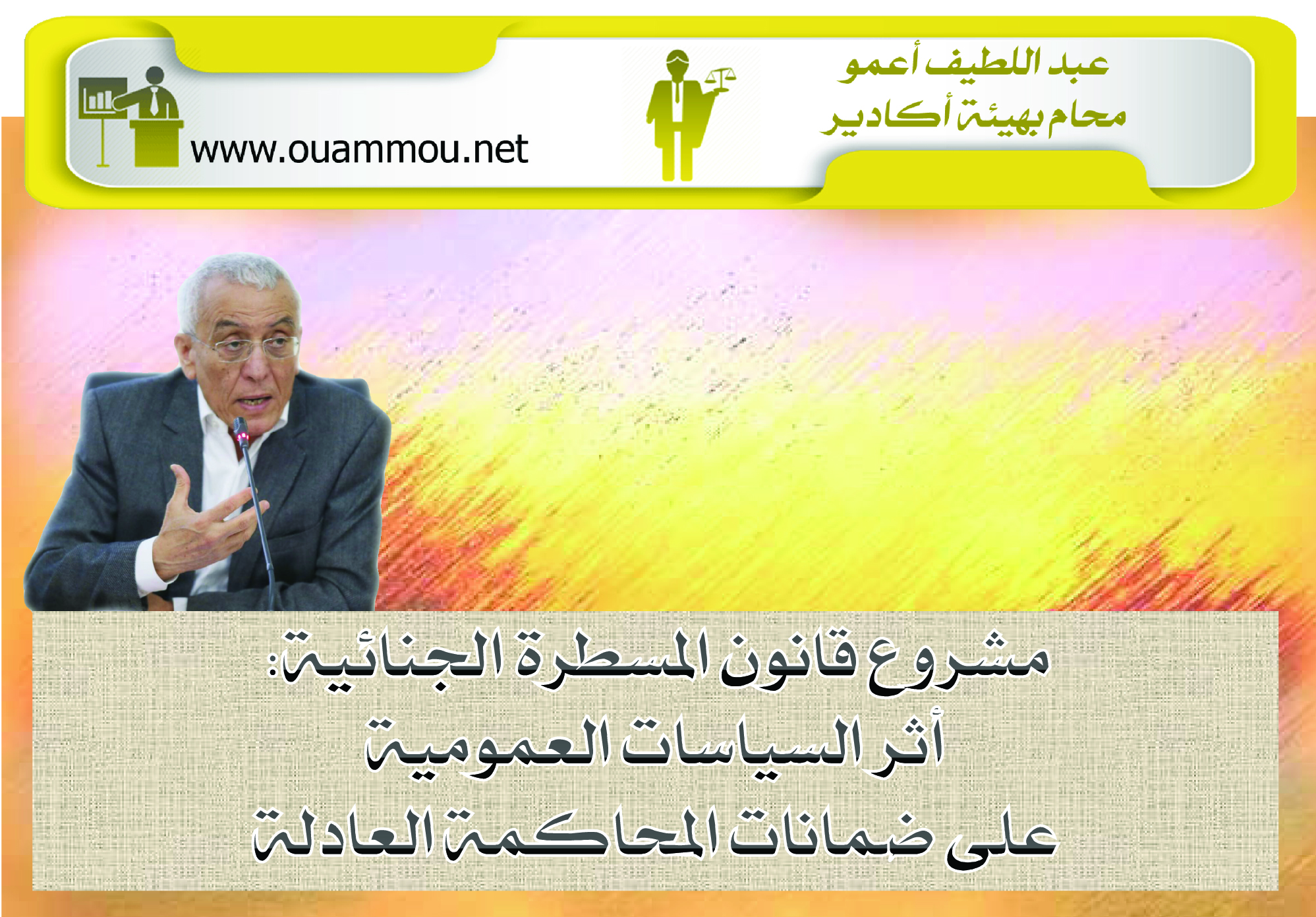 عبد اللطيف أعمو
محام بهيئة أكادير

www.ouammou.net

مشروع قانون المسطرة الجنائية:
أثر السياسات العمومية
على ضمانات المحاكمة العادلة